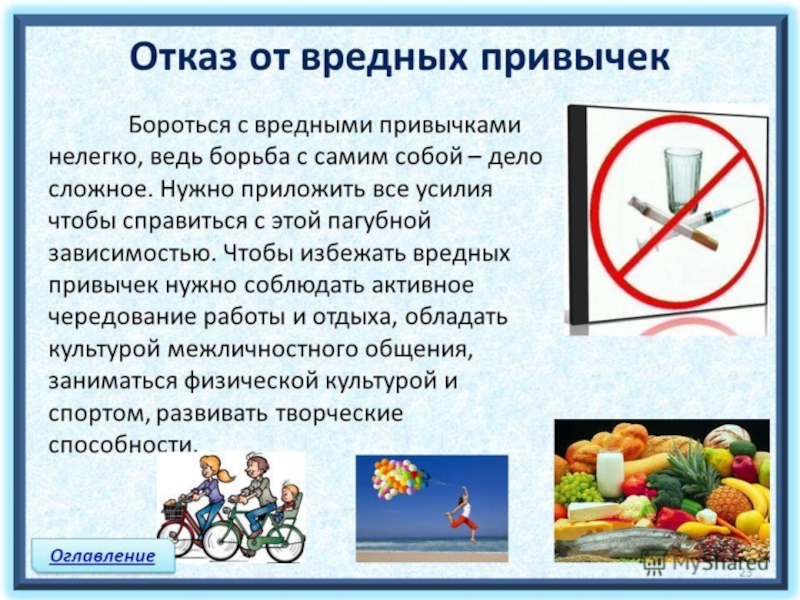 Отказ от вредных привычек

Бороться с вредными привычками нелегко, ведь борьба с самим собой – дело сложное. Нужно приложить все усилия чтобы справиться с этой пагубной зависимостью. Чтобы избежать вредных привычек нужно соблюдать активное чередование работы и отдыха, обладать культурой межличностного общения, заниматься физической культурой и спортом, развивать творческие способности.

Оглавление

MyShared

23